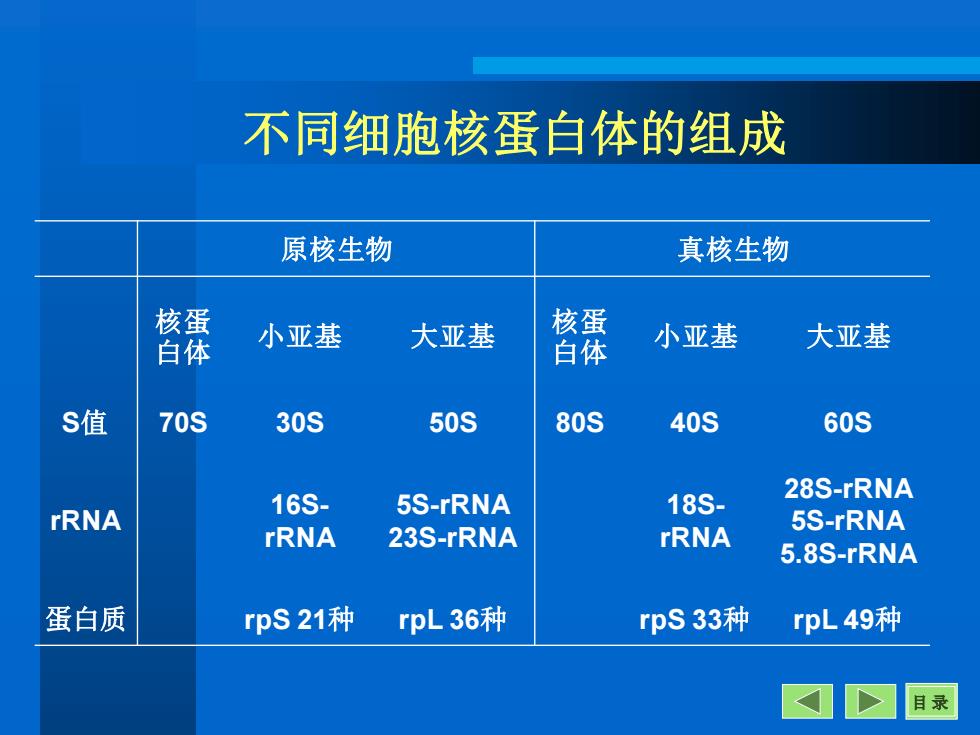 不同细胞核蛋白体的组成

| | 原核生物 | | | 真核生物 | | |
|---|---|---|---|---|---|---|
| | 核蛋白体 | 小亚基 | 大亚基 | 核蛋白体 | 小亚基 | 大亚基 |
| S值 | 70S | 30S | 50S | 80S | 40S | 60S |
| rRNA | | 16S-rRNA | 5S-rRNA 23S-rRNA | | 18S-rRNA | 28S-rRNA 5S-rRNA 5.8S-rRNA |
| 蛋白质 | | rpS 21种 | rpL 36种 | | rpS 33种 | rpL 49种 |

目 录